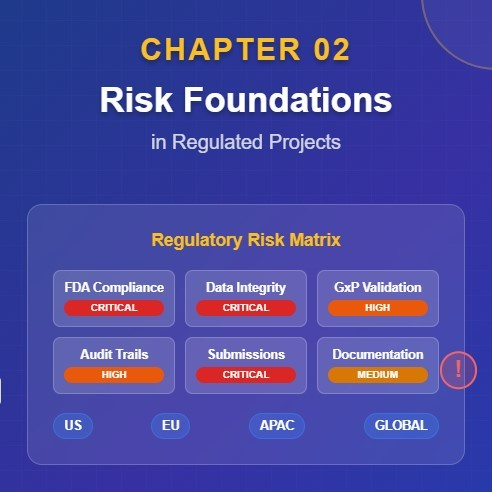 CHAPTER 02

Risk Foundations

in Regulated Projects

Regulatory Risk Matrix

FDA Compliance
CRITICAL

Data Integrity
CRITICAL

GxP Validation
HIGH

Audit Trails
HIGH

Submissions
CRITICAL

Documentation
MEDIUM

!

US

EU

APAC

GLOBAL